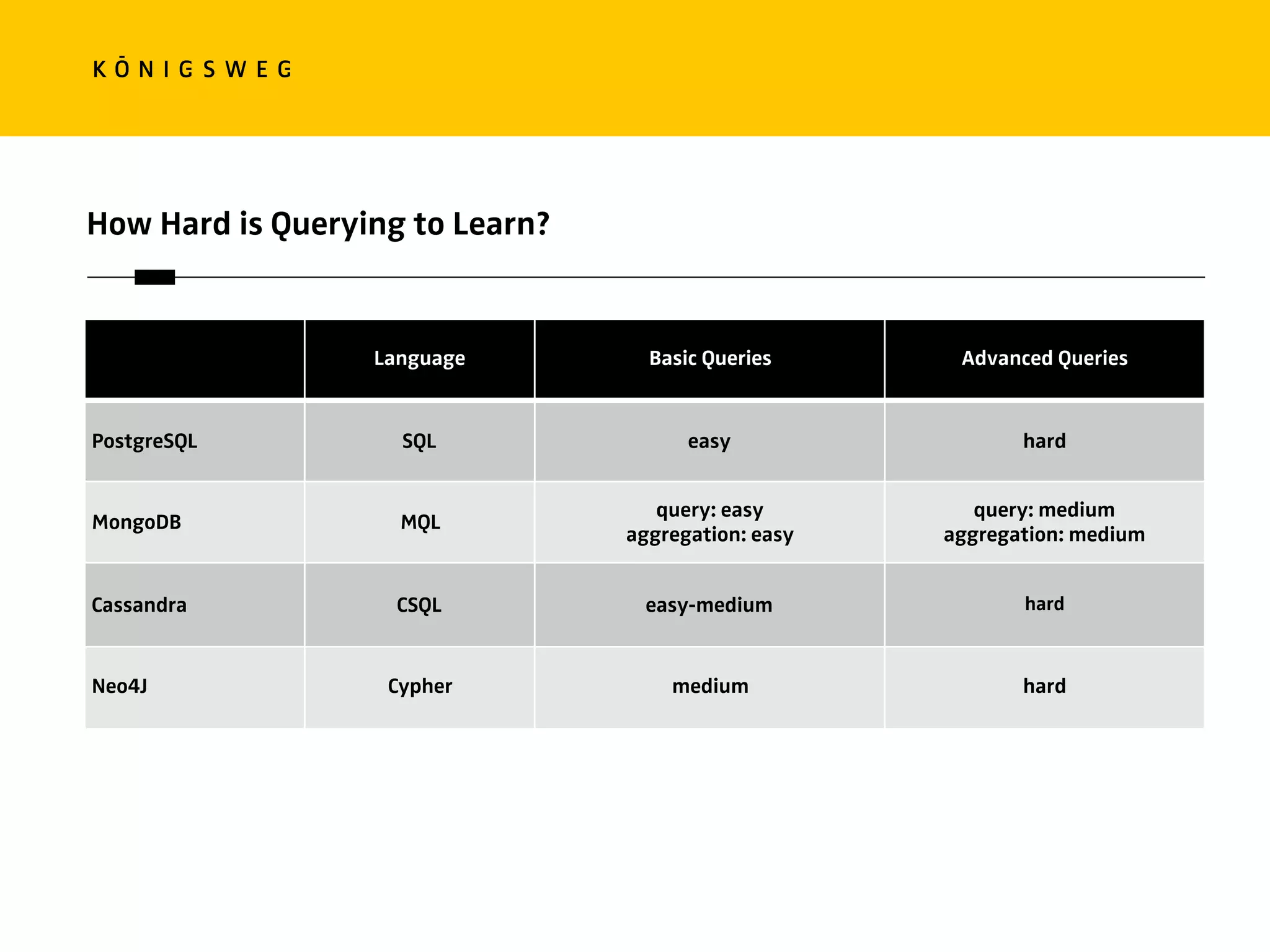 KŌNIGSWEG

How Hard is Querying to Learn?

| | Language | Basic Queries | Advanced Queries |
|---|---|---|---|
| PostgreSQL | SQL | easy | hard |
| MongoDB | MQL | query: easy aggregation: easy | query: medium aggregation: medium |
| Cassandra | CSQL | easy-medium | hard |
| Neo4J | Cypher | medium | hard |